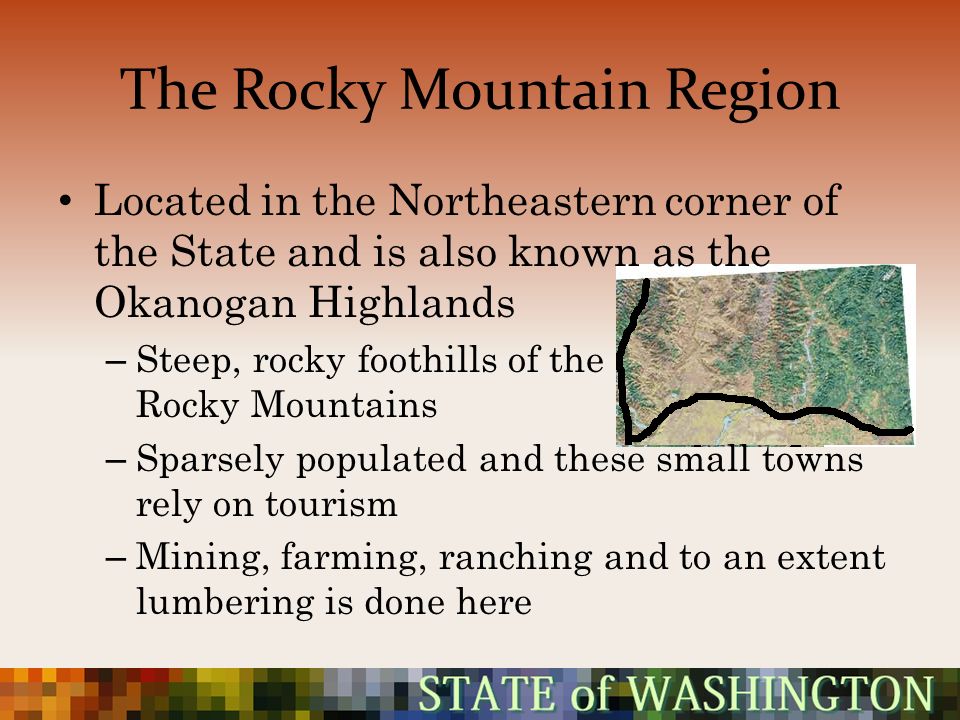 The Rocky Mountain Region

• Located in the Northeastern corner of the State and is also known as the Okanogan Highlands
– Steep, rocky foothills of the Rocky Mountains
– Sparsely populated and these small towns rely on tourism
– Mining, farming, ranching and to an extent lumbering is done here

STATE of WASHINGTON